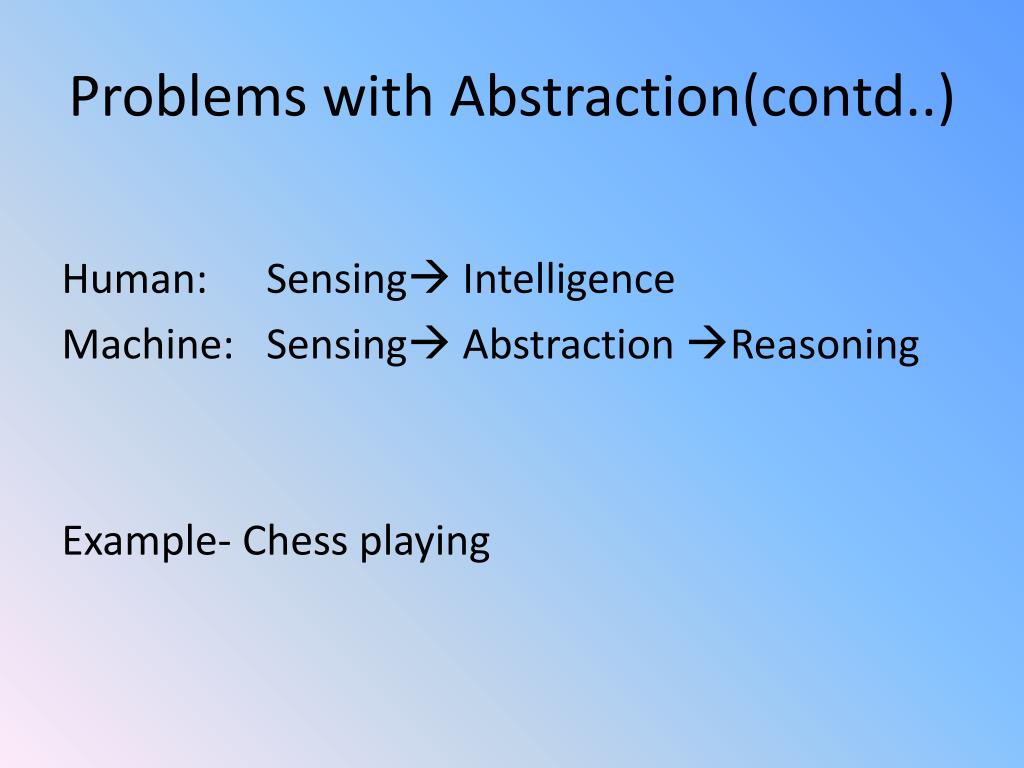 Problems with Abstraction(contd..)

Human: Sensing→ Intelligence
Machine: Sensing→ Abstraction →Reasoning

Example- Chess playing